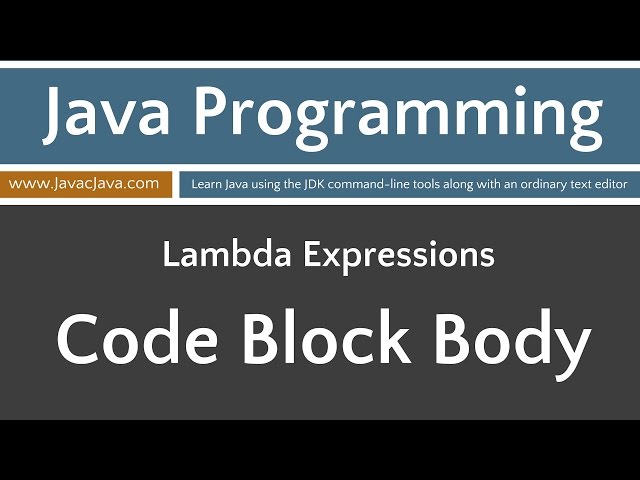 Java Programming

www.JavacJava.com

Learn Java using the JDK command-line tools along with an ordinary text editor

Lambda Expressions

Code Block Body